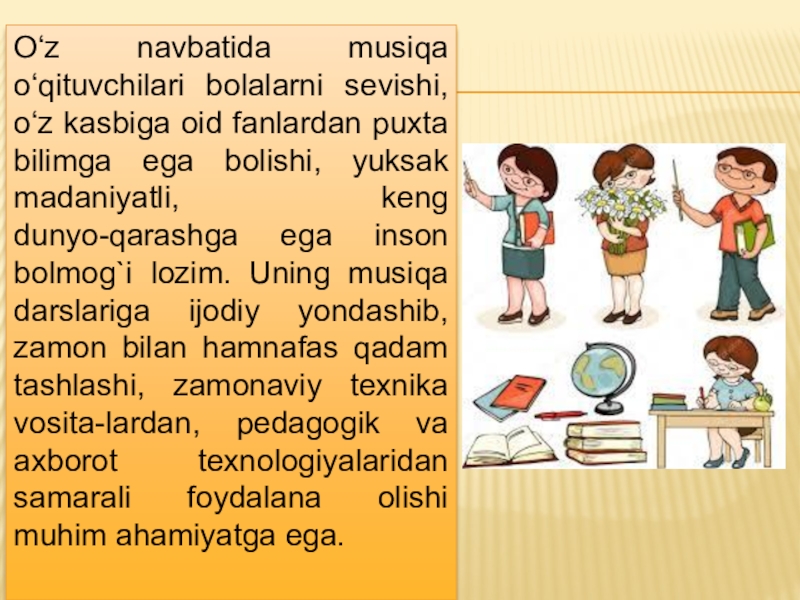 O‘z navbatida musiqa o‘qituvchilari bolalarni sevishi, o‘z kasbiga oid fanlardan puxta bilimga ega bolishi, yuksak madaniyatli, keng dunyo-qarashga ega inson bolmog`i lozim. Uning musiqa darslariga ijodiy yondashib, zamon bilan hamnafas qadam tashlashi, zamonaviy texnika vosita-lardan, pedagogik va axborot texnologiyalaridan samarali foydalana olishi muhim ahamiyatga ega.